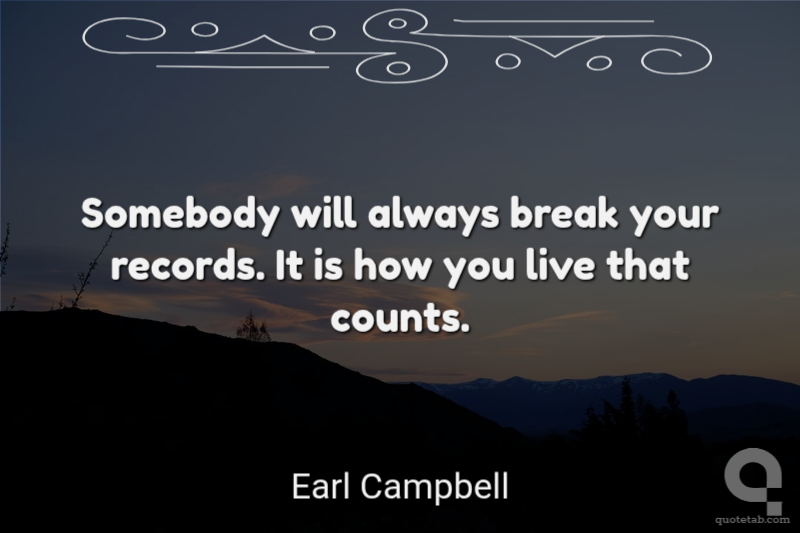 Somebody will always break your records. It is how you live that counts.

Earl Campbell

quotetab.com